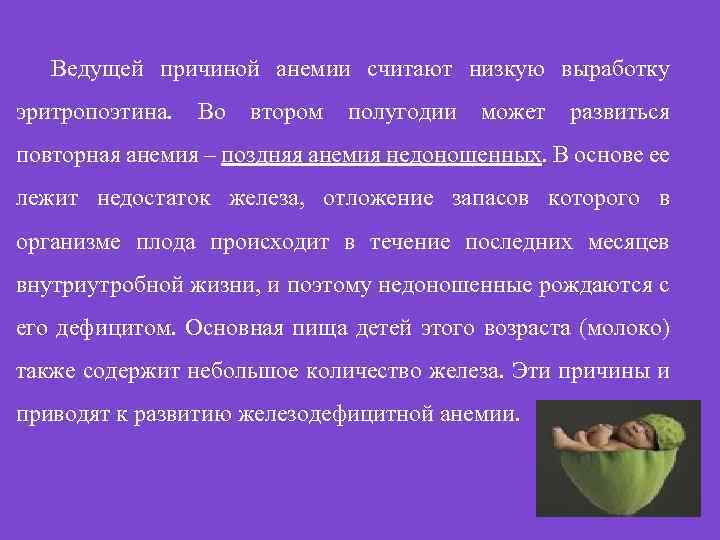 Ведущей причиной анемии считают низкую выработку эритропоэтина. Во втором полугодии может развиться повторная анемия – поздняя анемия недоношенных. В основе ее лежит недостаток железа, отложение запасов которого в организме плода происходит в течение последних месяцев внутриутробной жизни, и поэтому недоношенные рождаются с его дефицитом. Основная пища детей этого возраста (молоко) также содержит небольшое количество железа. Эти причины и приводят к развитию железодефицитной анемии.